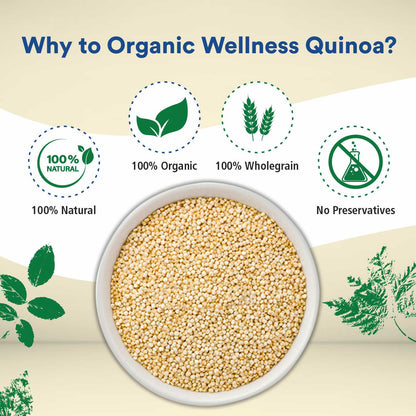 Why to Organic Wellness Quinoa?

100% NATURAL

100% Natural

100% Organic

100% Wholegrain

No Preservatives